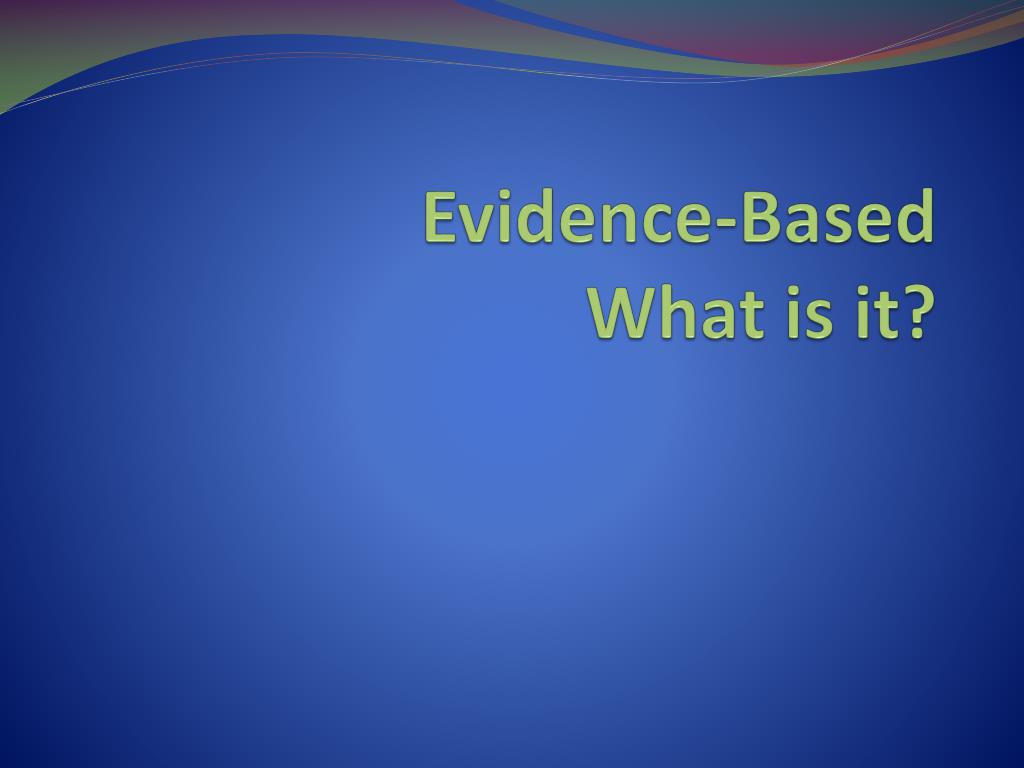 Evidence-Based
What is it?